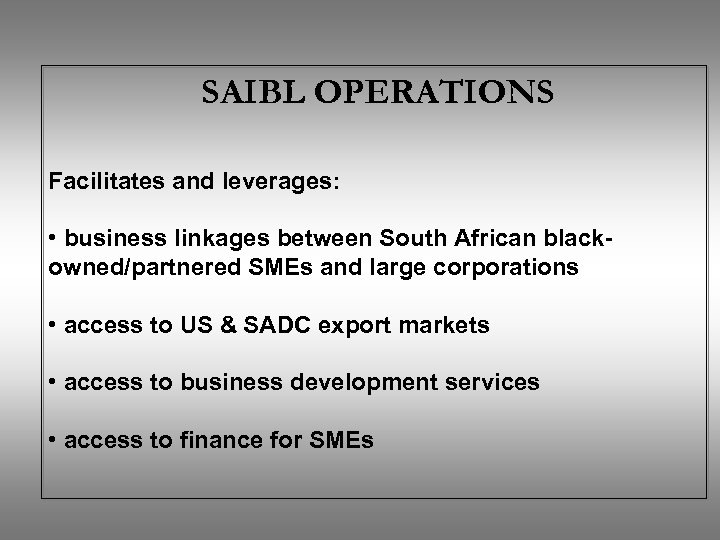 SAIBL OPERATIONS

Facilitates and leverages:

• business linkages between South African black-owned/partnered SMEs and large corporations

• access to US & SADC export markets

• access to business development services

• access to finance for SMEs